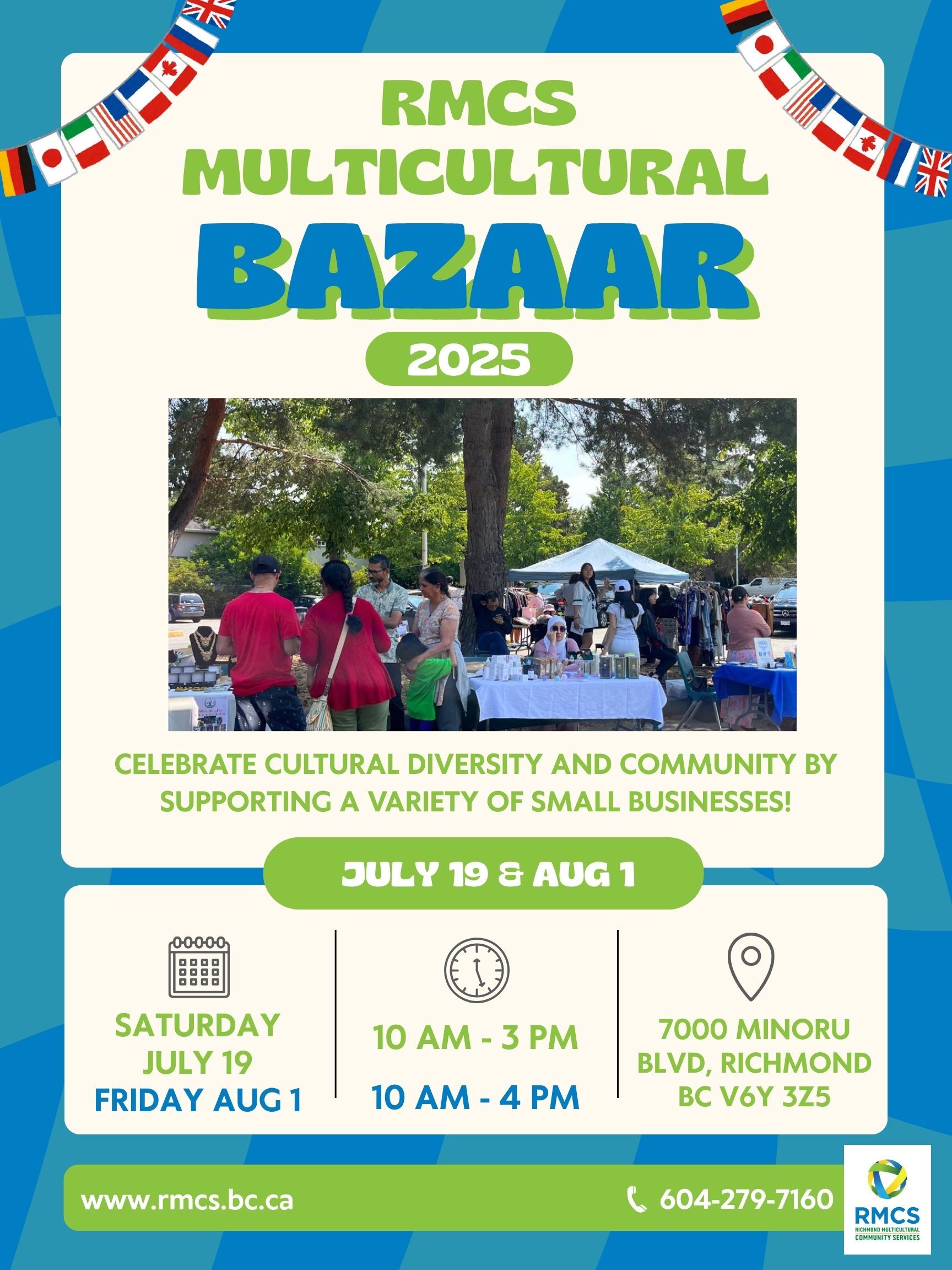 RMCS
MULTICULTURAL
BAZAAR
2025

CELEBRATE CULTURAL DIVERSITY AND COMMUNITY BY SUPPORTING A VARIETY OF SMALL BUSINESSES!

JULY 19 & AUG 1

SATURDAY
JULY 19
FRIDAY AUG 1

10 AM - 3 PM
10 AM - 4 PM

7000 MINORU BLVD, RICHMOND BC V6Y 3Z5

www.rmcs.bc.ca

604-279-7160

RMCS
RICHMOND MULTICULTURAL COMMUNITY SERVICES